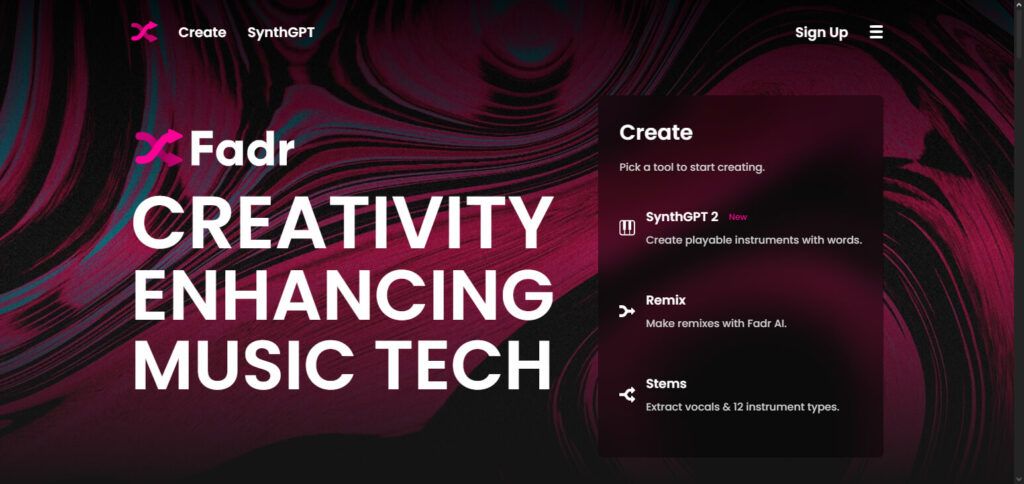 Create SynthGPT

Sign Up

Fadr

CREATIVITY ENHANCING MUSIC TECH

Create

Pick a tool to start creating.

SynthGPT 2 New
Create playable instruments with words.

Remix
Make remixes with Fadr AI.

Stems
Extract vocals & 12 instrument types.